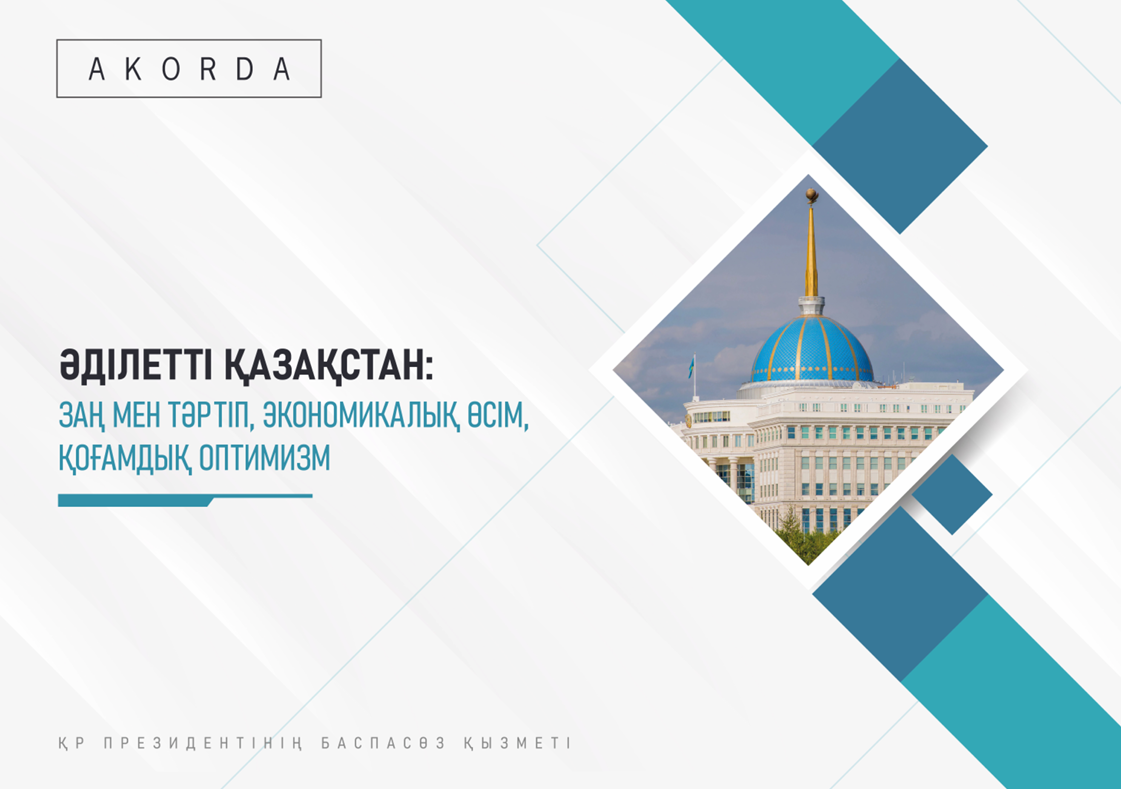 AKORDA

ӘДІЛЕТТІ ҚАЗАҚСТАН:
ЗАҢ МЕН ТӘРТІП, ЭКОНОМИКАЛЫҚ ӨСІМ, ҚОҒАМДЫҚ ОПТИМИЗМ

ҚР ПРЕЗИДЕНТІНІҢ БАСПАСӨЗ ҚЫЗМЕТІ